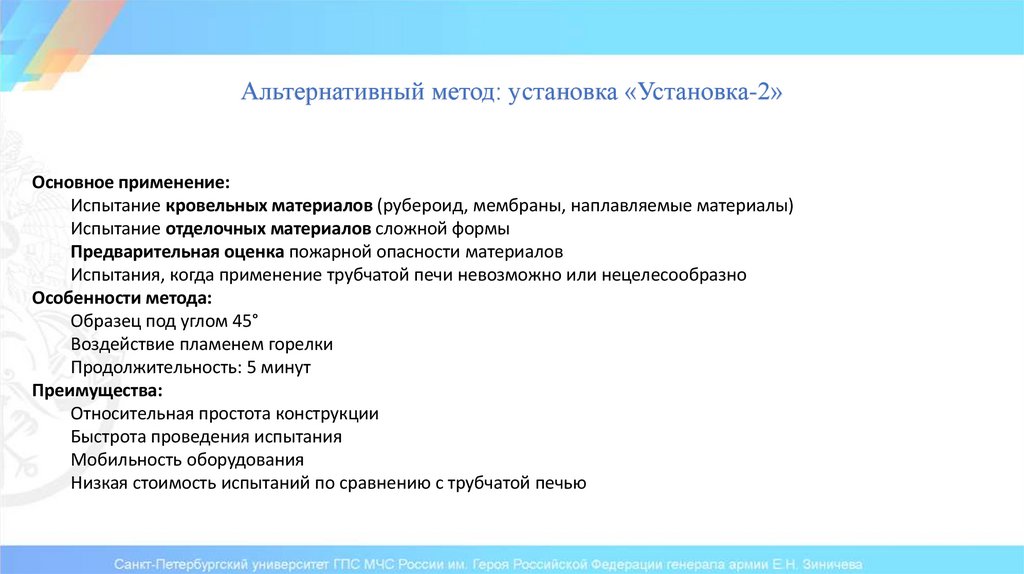 Альтернативный метод: установка «Установка-2»

Основное применение:
Испытание кровельных материалов (рубероид, мембраны, наплавляемые материалы)
Испытание отделочных материалов сложной формы
Предварительная оценка пожарной опасности материалов
Испытания, когда применение трубчатой печи невозможно или нецелесообразно
Особенности метода:
Образец под углом 45°
Воздействие пламенем горелки
Продолжительность: 5 минут
Преимущества:
Относительная простота конструкции
Быстрота проведения испытания
Мобильность оборудования
Низкая стоимость испытаний по сравнению с трубчатой печью

Санкт-Петербургский университет ГПС МЧС России им. Героя Российской Федерации генерала армии Е.Н. Зиничева